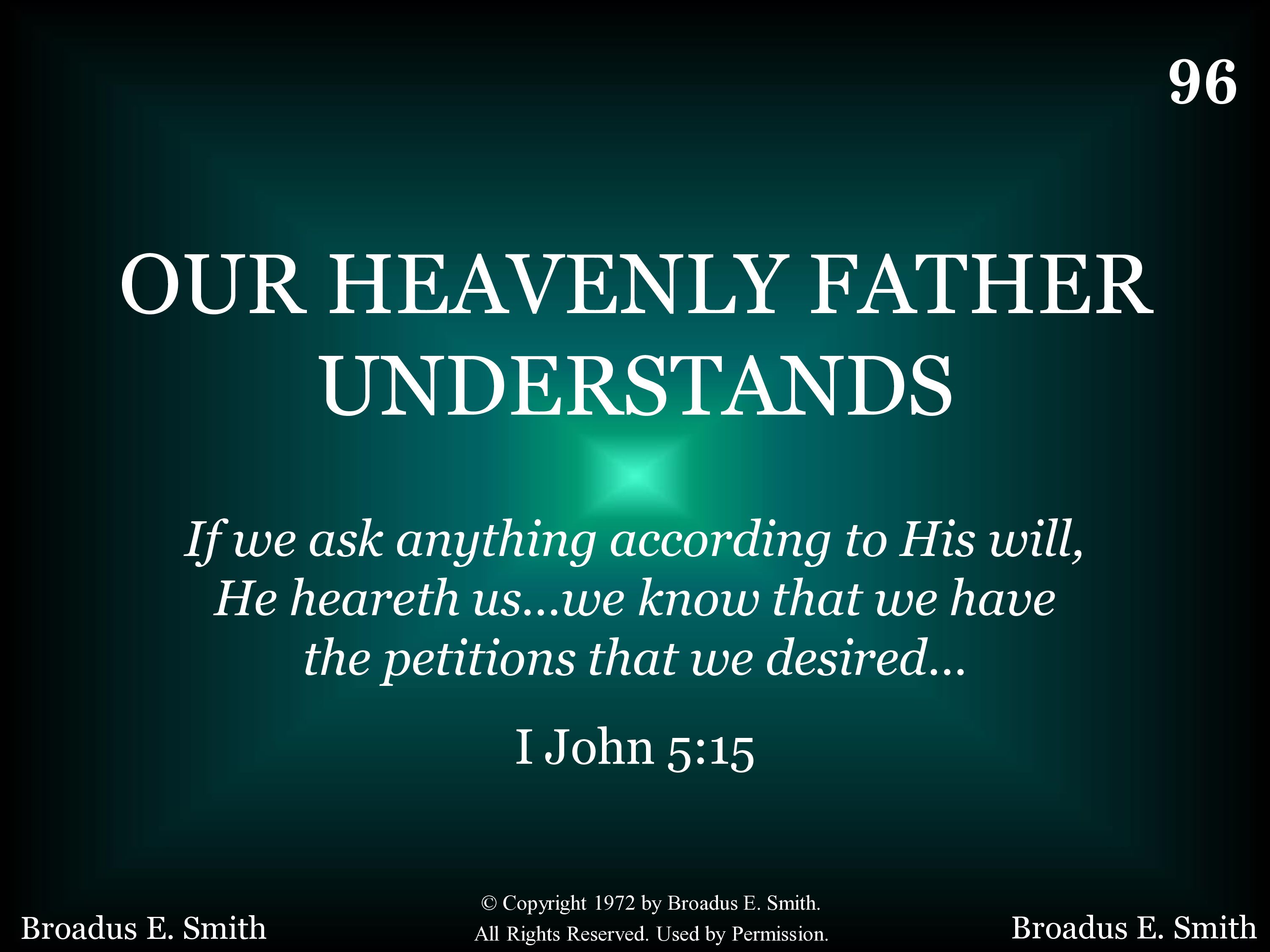 96

OUR HEAVENLY FATHER UNDERSTANDS

If we ask anything according to His will, He heareth us…we know that we have the petitions that we desired…

I John 5:15

Broadus E. Smith

© Copyright 1972 by Broadus E. Smith.
All Rights Reserved. Used by Permission.

Broadus E. Smith